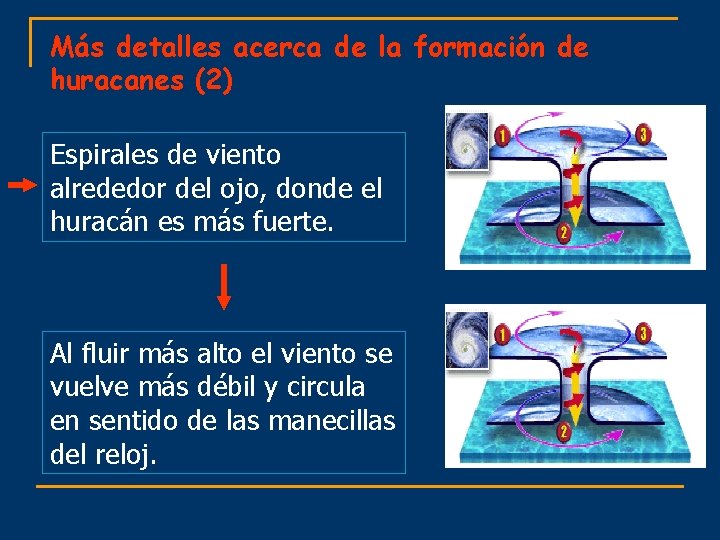 Más detalles acerca de la formación de huracanes (2)

Espirales de viento alrededor del ojo, donde el huracán es más fuerte.

1
3
2

Al fluir más alto el viento se vuelve más débil y circula en sentido de las manecillas del reloj.

1
3
2